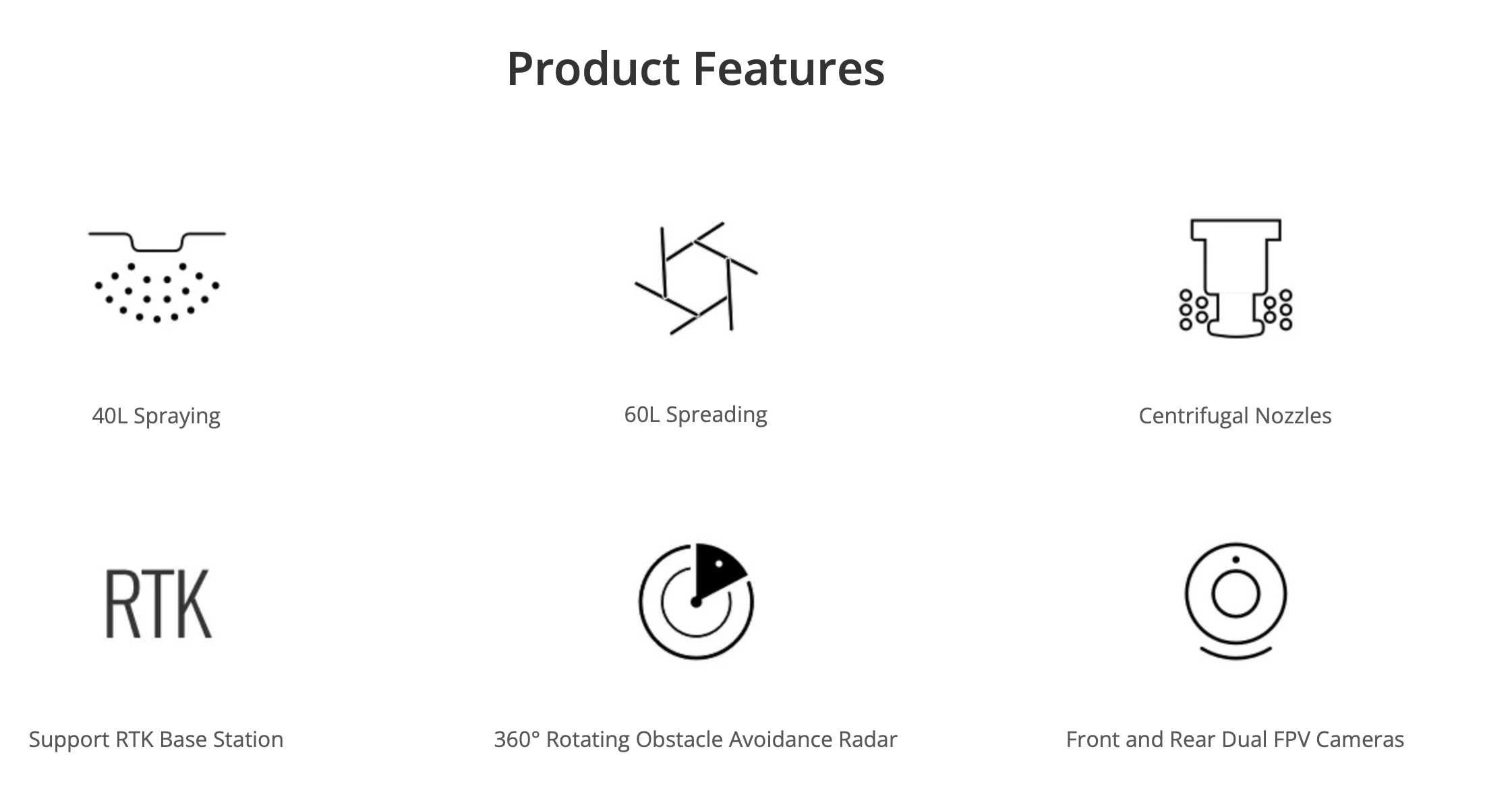 Product Features

40L Spraying

60L Spreading

Centrifugal Nozzles

RTK

Support RTK Base Station

360° Rotating Obstacle Avoidance Radar

Front and Rear Dual FPV Cameras